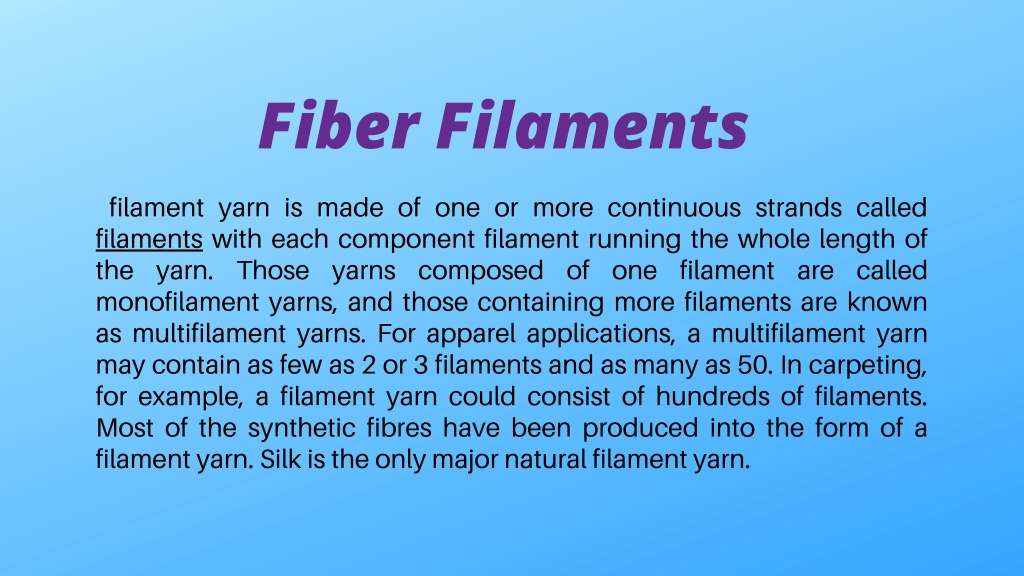 Fiber Filaments

filament yarn is made of one or more continuous strands called filaments with each component filament running the whole length of the yarn. Those yarns composed of one filament are called monofilament yarns, and those containing more filaments are known as multifilament yarns. For apparel applications, a multifilament yarn may contain as few as 2 or 3 filaments and as many as 50. In carpeting, for example, a filament yarn could consist of hundreds of filaments. Most of the synthetic fibres have been produced into the form of a filament yarn. Silk is the only major natural filament yarn.